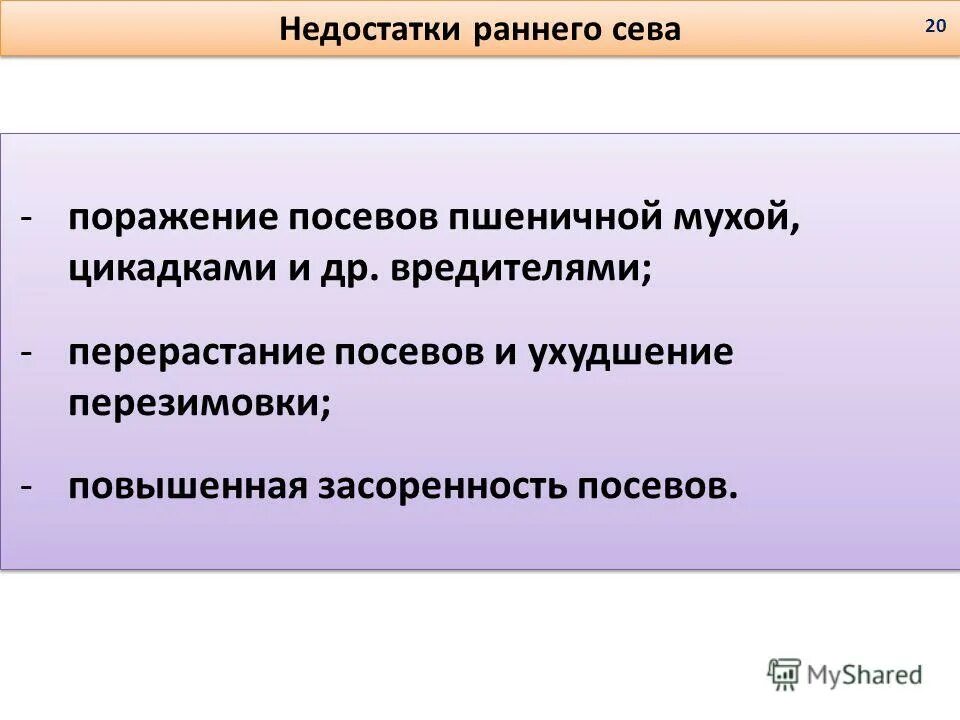 Недостатки раннего сева

20

- поражение посевов пшеничной мухой, цикадками и др. вредителями;

- перерастание посевов и ухудшение перезимовки;

- повышенная засоренность посевов.

MyShared